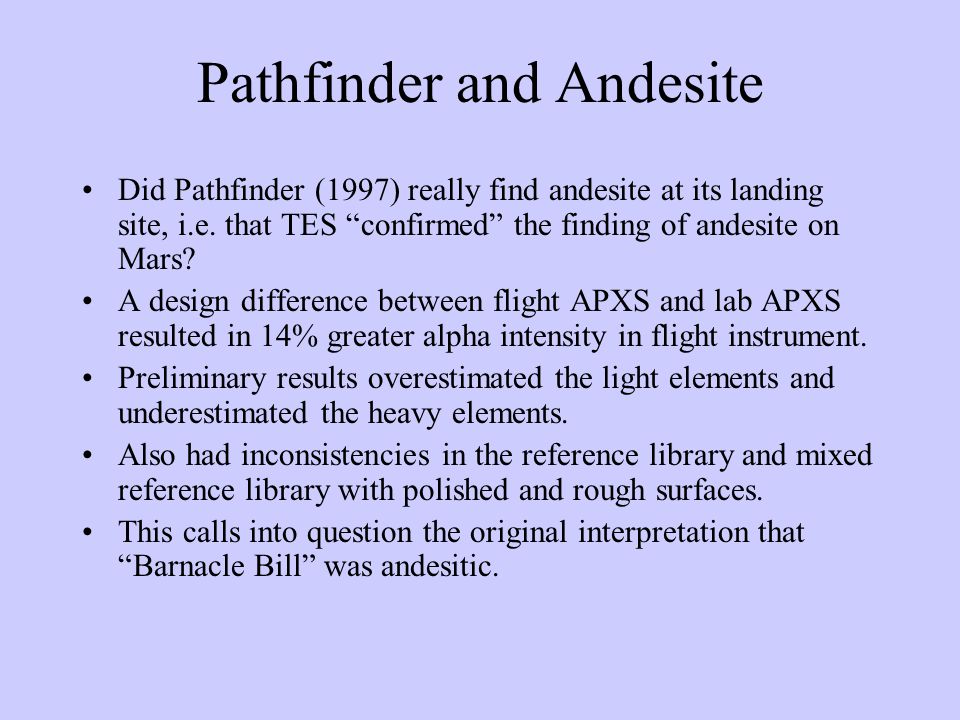 Pathfinder and Andesite

• Did Pathfinder (1997) really find andesite at its landing site, i.e. that TES “confirmed” the finding of andesite on Mars?
• A design difference between flight APXS and lab APXS resulted in 14% greater alpha intensity in flight instrument.
• Preliminary results overestimated the light elements and underestimated the heavy elements.
• Also had inconsistencies in the reference library and mixed reference library with polished and rough surfaces.
• This calls into question the original interpretation that “Barnacle Bill” was andesitic.